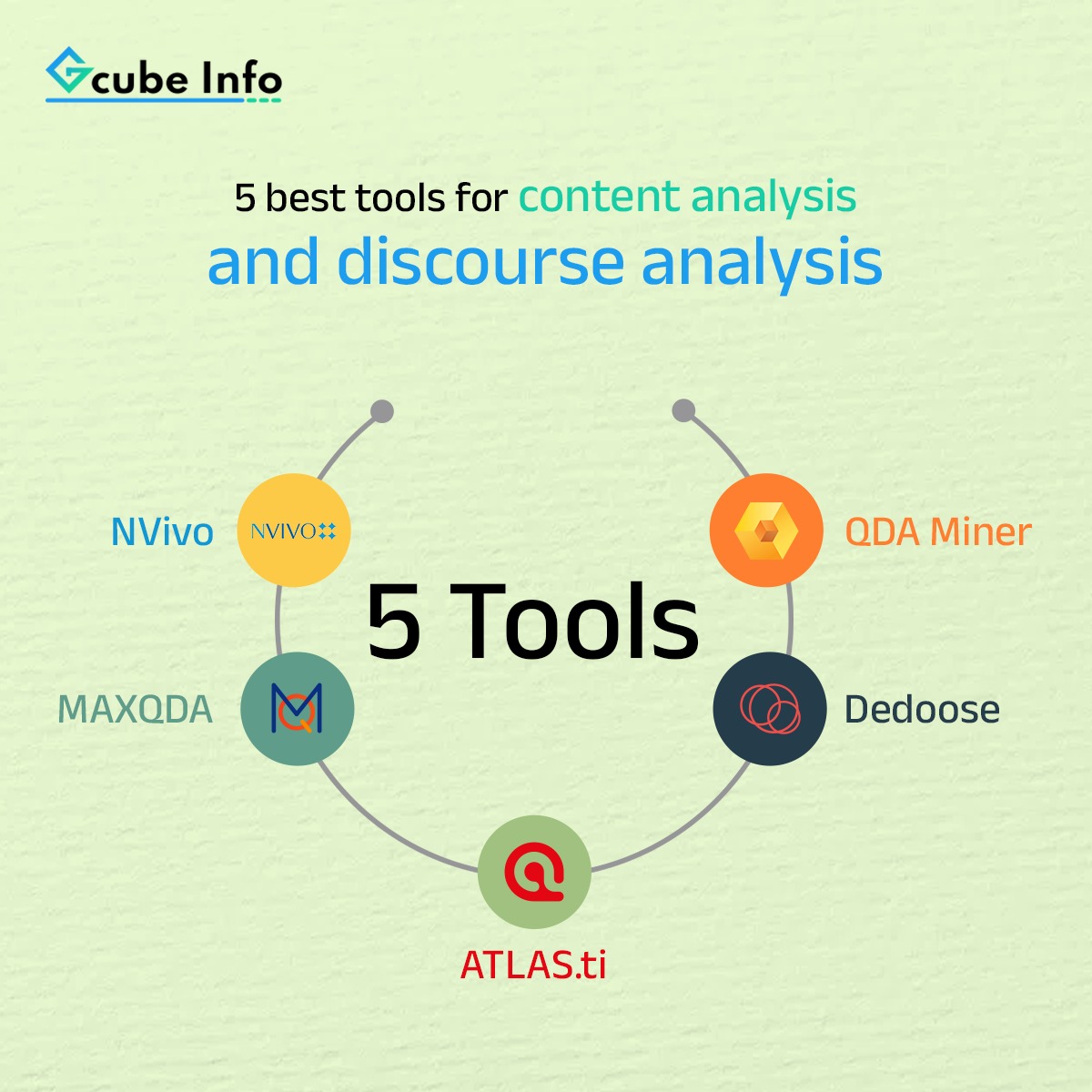 Gcube Info

5 best tools for content analysis and discourse analysis

NVivo

NVIVO

QDA Miner

5 Tools

MAXQDA

Dedoose

ATLAS.ti